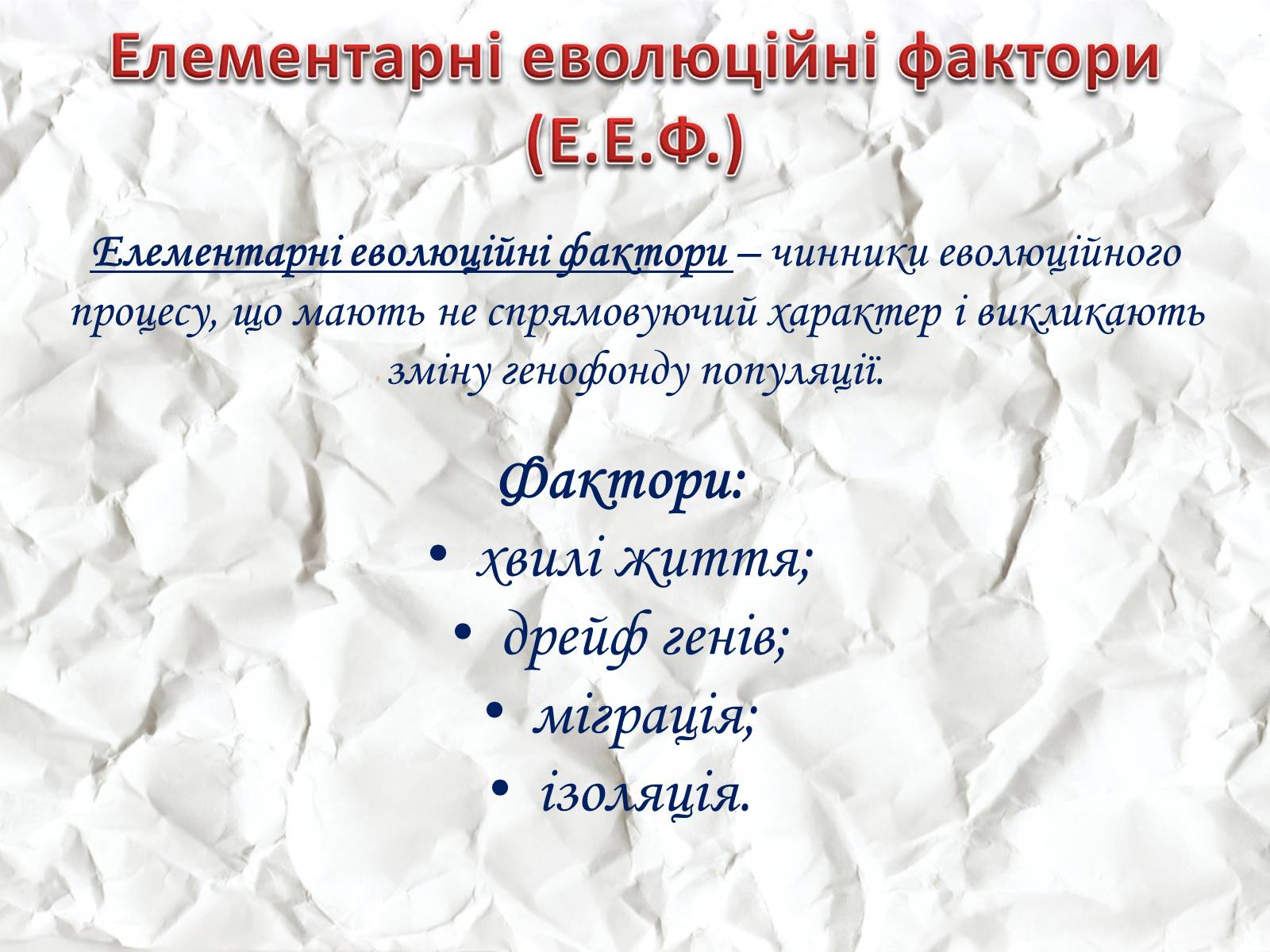 Елементарні еволюційні фактори (Е.Е.Ф.)

Елементарні еволюційні фактори – чинники еволюційного процесу, що мають не спрямовуючий характер і викликають зміну генофонду популяції.

Фактори:
• хвилі життя;
• дрейф генів;
• міграція;
• ізоляція.